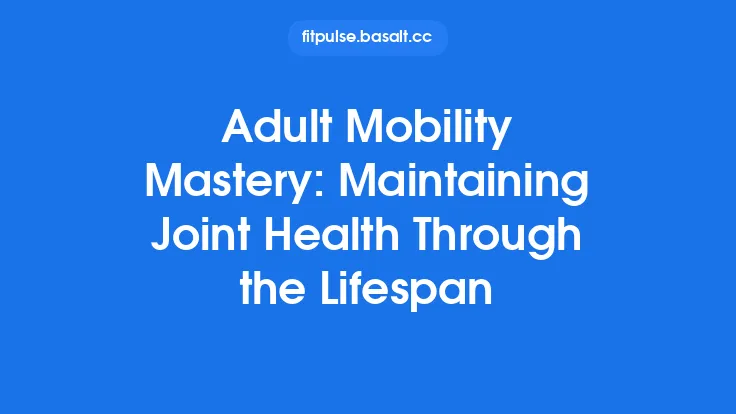 fitpulse.basalt.cc

Adult Mobility Mastery: Maintaining Joint Health Through the Lifespan